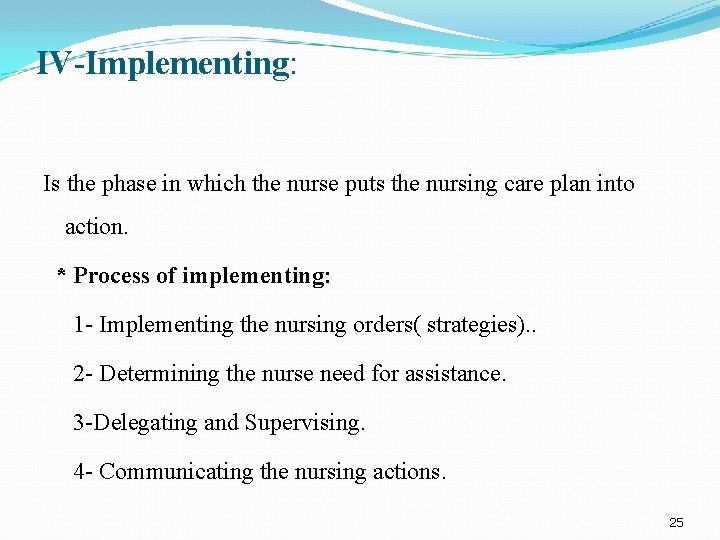 IV-Implementing:

Is the phase in which the nurse puts the nursing care plan into action.

* Process of implementing:

1- Implementing the nursing orders( strategies)..

2- Determining the nurse need for assistance.

3-Delegating and Supervising.

4- Communicating the nursing actions.

25